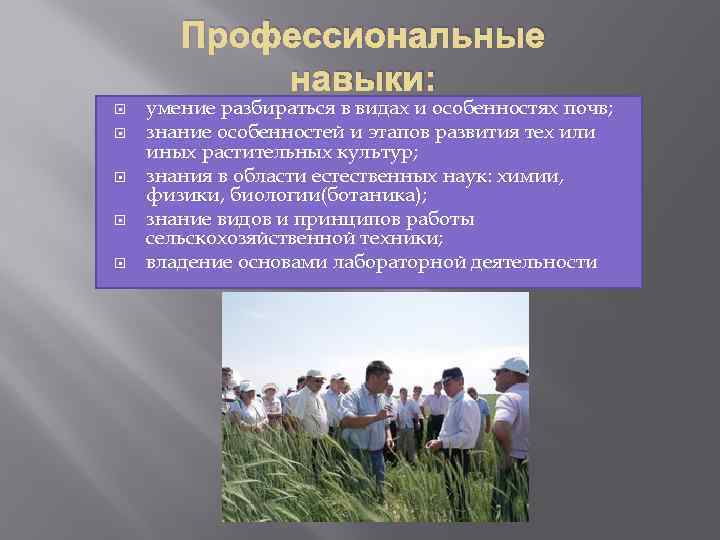 Профессиональные навыки:

умение разбираться в видах и особенностях почв;
знание особенностей и этапов развития тех или иных растительных культур;
знания в области естественных наук: химии, физики, биологии(ботаника);
знание видов и принципов работы сельскохозяйственной техники;
владение основами лабораторной деятельности